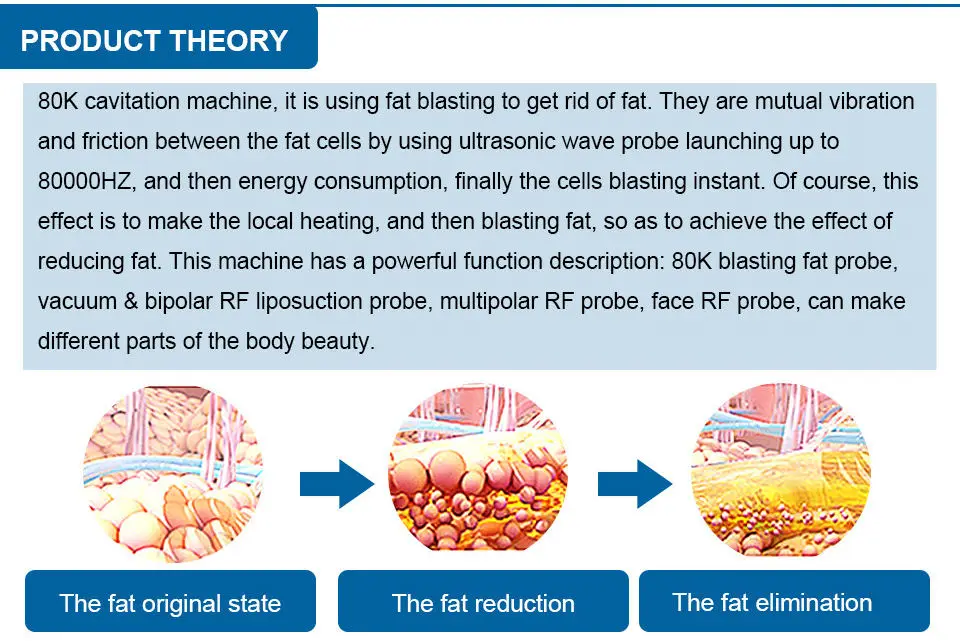 PRODUCT THEORY

80K cavitation machine, it is using fat blasting to get rid of fat. They are mutual vibration and friction between the fat cells by using ultrasonic wave probe launching up to 80000HZ, and then energy consumption, finally the cells blasting instant. Of course, this effect is to make the local heating, and then blasting fat, so as to achieve the effect of reducing fat. This machine has a powerful function description: 80K blasting fat probe, vacuum & bipolar RF liposuction probe, multipolar RF probe, face RF probe, can make different parts of the body beauty.

The fat original state

The fat reduction

The fat elimination